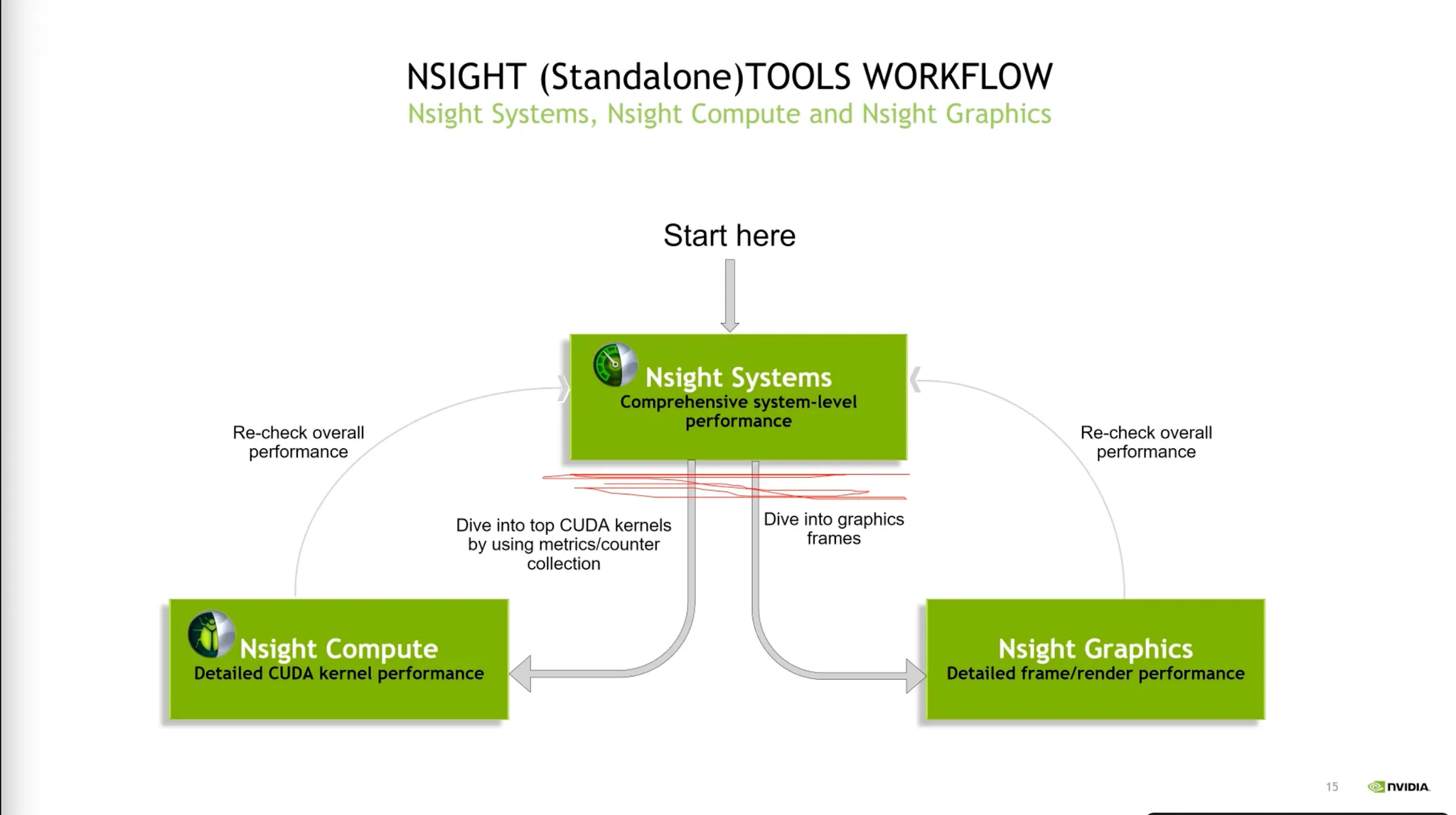 NSIGHT (Standalone)TOOLS WORKFLOW
Nsight Systems, Nsight Compute and Nsight Graphics

Start here

Nsight Systems
Comprehensive system-level performance

Re-check overall performance

Re-check overall performance

Dive into top CUDA kernels by using metrics/counter collection

Dive into graphics frames

Nsight Compute
Detailed CUDA kernel performance

Nsight Graphics
Detailed frame/render performance

15

NVIDIA.